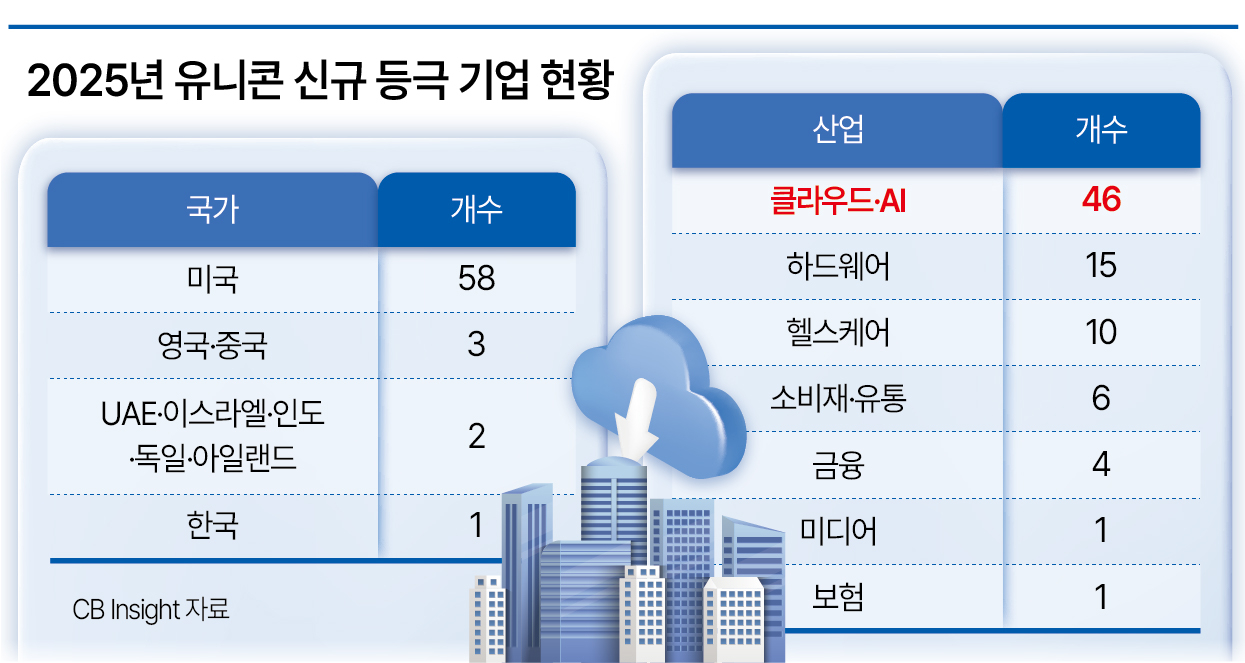 2025년 유니콘 신규 등극 기업 현황

| 국가 | 개수 |
|---|---|
| 미국 | 58 |
| 영국·중국 | 3 |
| UAE·이스라엘·인도·독일·아일랜드 | 2 |
| 한국 | 1 |

CB Insight 자료

| 산업 | 개수 |
|---|---|
| 클라우드·AI | 46 |
| 하드웨어 | 15 |
| 헬스케어 | 10 |
| 소비재·유통 | 6 |
| 금융 | 4 |
| 미디어 | 1 |
| 보험 | 1 |